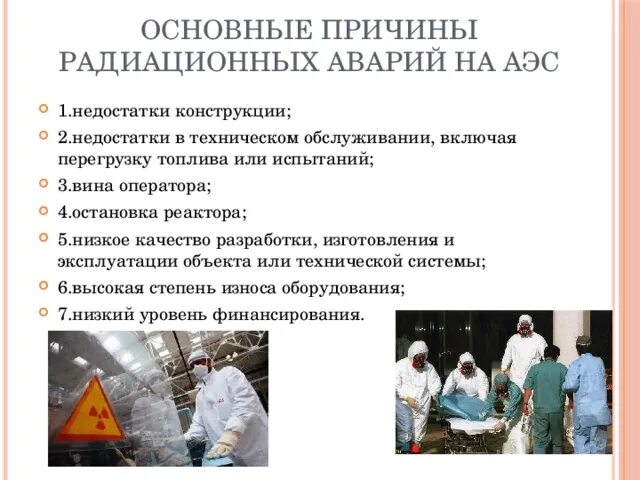 ОСНОВНЫЕ ПРИЧИНЫ РАДИАЦИОННЫХ АВАРИЙ НА АЭС

1.недостатки конструкции;

2.недостатки в техническом обслуживании, включая перегрузку топлива или испытаний;

3.вина оператора;

4.остановка реактора;

5.низкое качество разработки, изготовления и эксплуатации объекта или технической системы;

6.высокая степень износа оборудования;

7.низкий уровень финансирования.